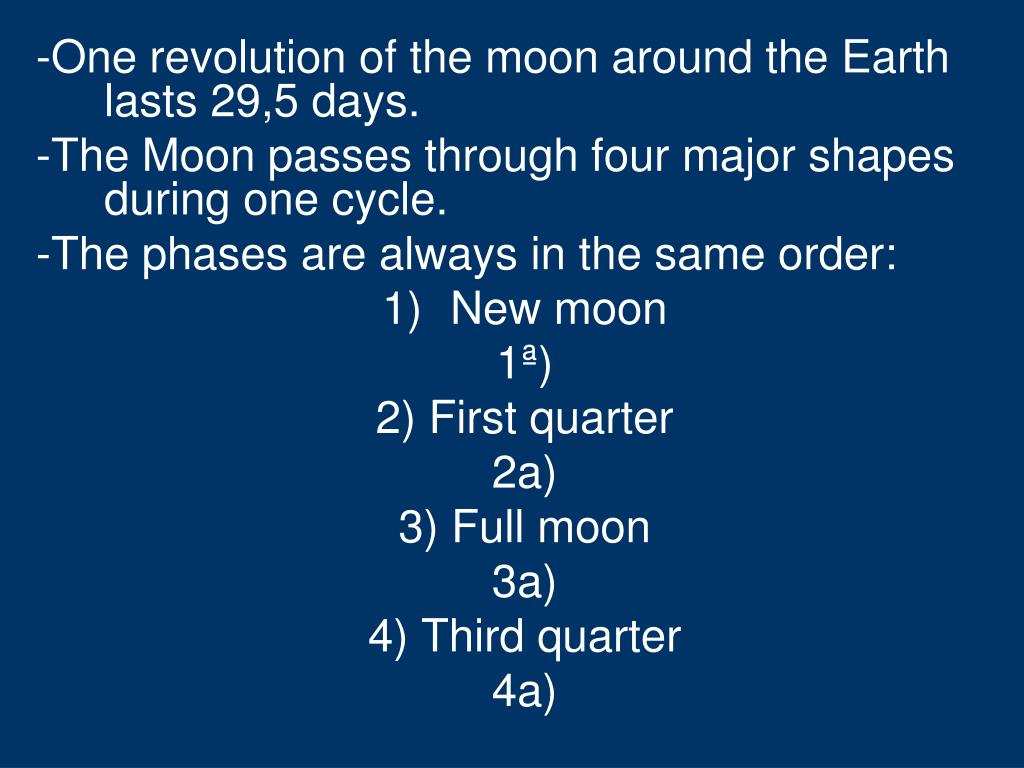 -One revolution of the moon around the Earth lasts 29,5 days.
-The Moon passes through four major shapes during one cycle.
-The phases are always in the same order:

1) New moon
1ª)
2) First quarter
2a)
3) Full moon
3a)
4) Third quarter
4a)